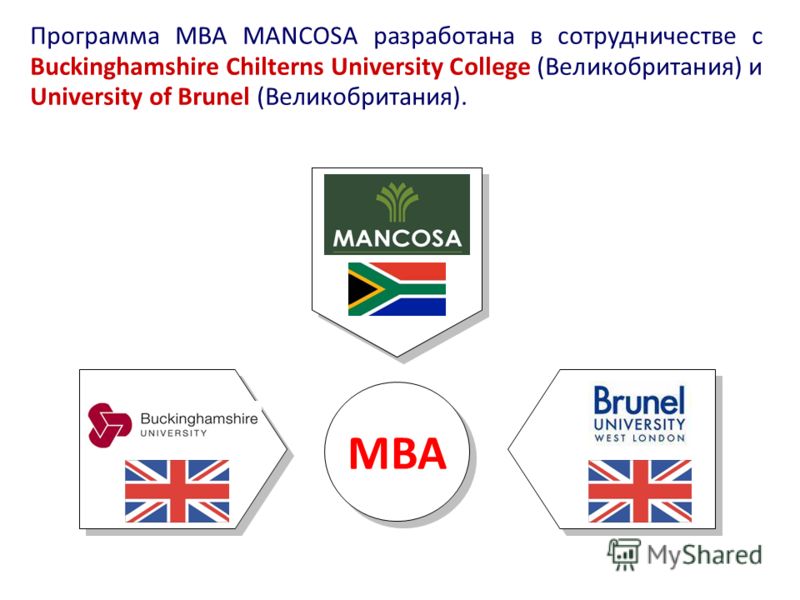 Программа MBA MANCOSA разработана в сотрудничестве с Buckinghamshire Chilterns University College (Великобритания) и University of Brunel (Великобритания).

MANCOSA

Buckinghamshire UNIVERSITY

MBA

Brunel UNIVERSITY WEST LONDON

MyShared